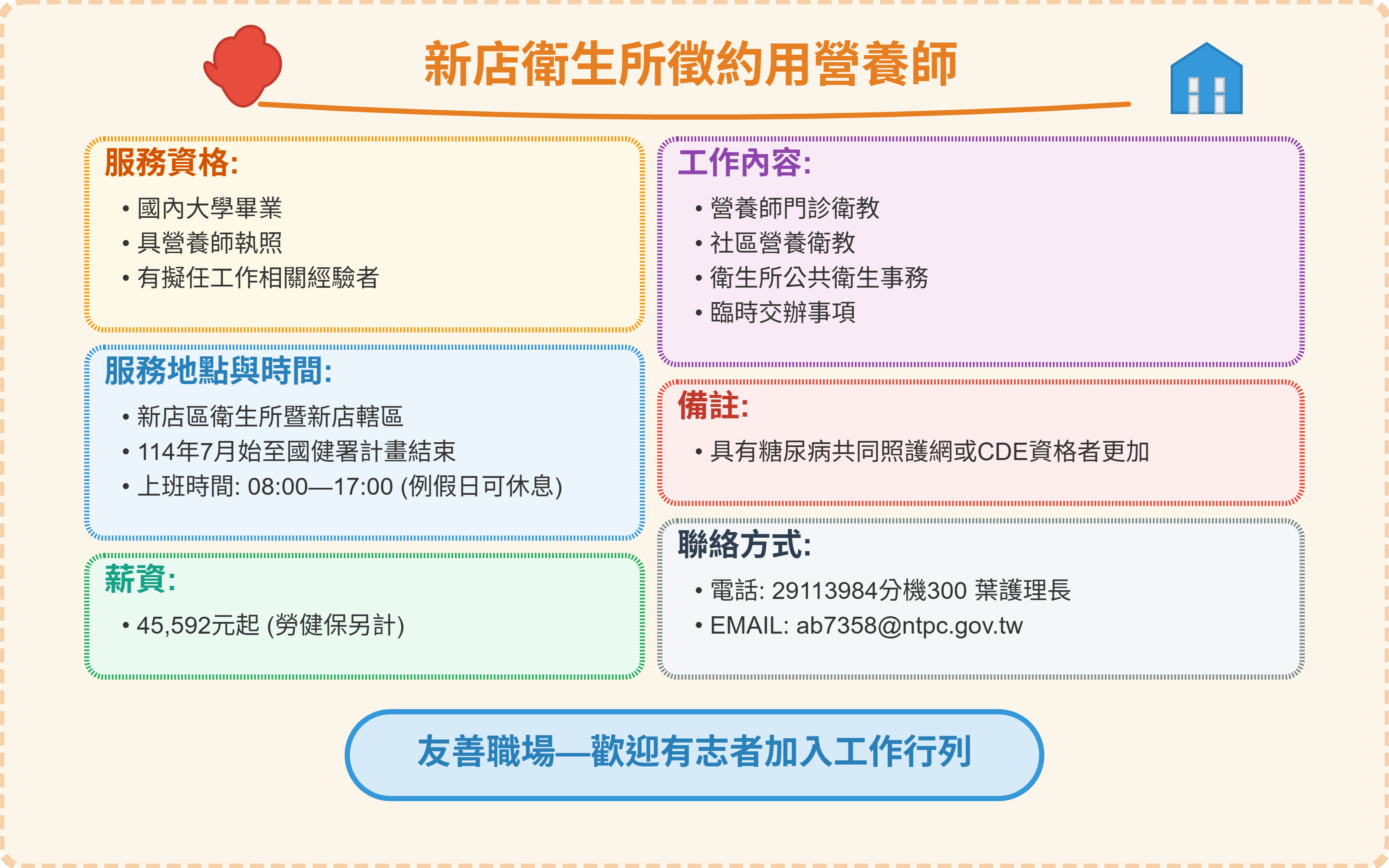 新店衛生所徵約用營養師

服務資格:
• 國內大學畢業
• 具營養師執照
• 有擬任工作相關經驗者

服務地點與時間:
• 新店區衛生所暨新店轄區
• 114年7月始至國健署計畫結束
• 上班時間: 08:00—17:00 (例假日可休息)

薪資:
• 45,592元起 (勞健保另計)

工作內容:
• 營養師門診衛教
• 社區營養衛教
• 衛生所公共衛生事務
• 臨時交辦事項

備註:
• 具有糖尿病共同照護網或CDE資格者更加

聯絡方式:
• 電話: 29113984分機300 葉護理長
• EMAIL: ab7358@ntpc.gov.tw

友善職場—歡迎有志者加入工作行列